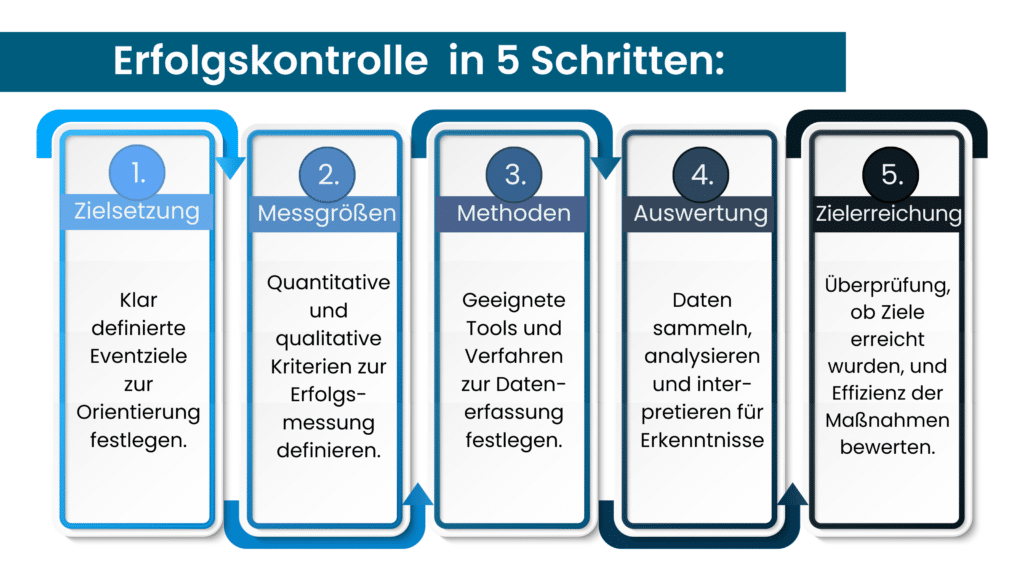 Erfolgskontrolle in 5 Schritten:

1.
Zielsetzung
Klar definierte Eventziele zur Orientierung festlegen.

2.
Messgrößen
Quantitative und qualitative Kriterien zur Erfolgsmessung definieren.

3.
Methoden
Geeignete Tools und Verfahren zur Datenerfassung festlegen.

4.
Auswertung
Daten sammeln, analysieren und interpretieren für Erkenntnisse

5.
Zielerreichung
Überprüfung, ob Ziele erreicht wurden, und Effizienz der Maßnahmen bewerten.